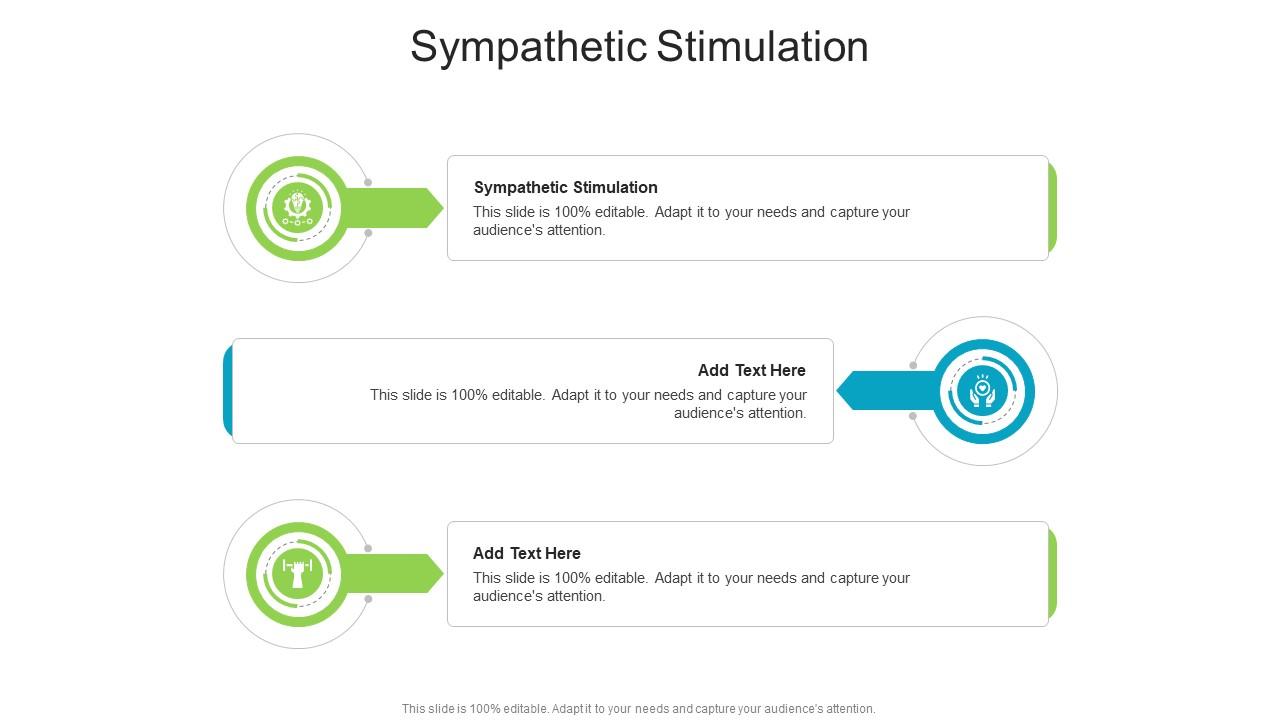 Sympathetic Stimulation

Sympathetic Stimulation
This slide is 100% editable. Adapt it to your needs and capture your audience's attention.

Add Text Here
This slide is 100% editable. Adapt it to your needs and capture your audience's attention.

Add Text Here
This slide is 100% editable. Adapt it to your needs and capture your audience's attention.

This slide is 100% editable. Adapt it to your needs and capture your audience's attention.